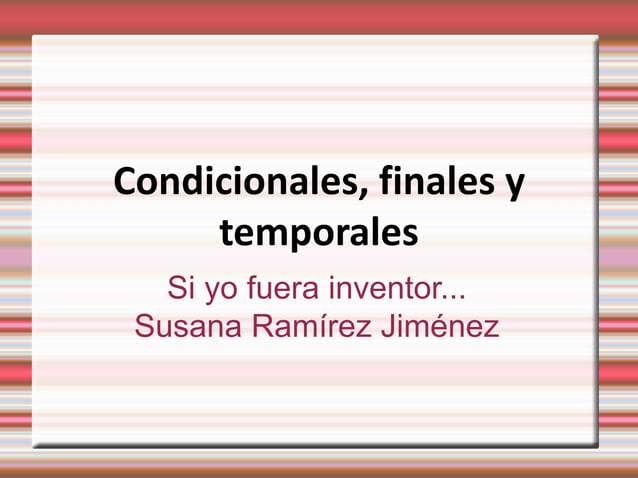 Condicionales, finales y temporales

Si yo fuera inventor...
Susana Ramírez Jiménez